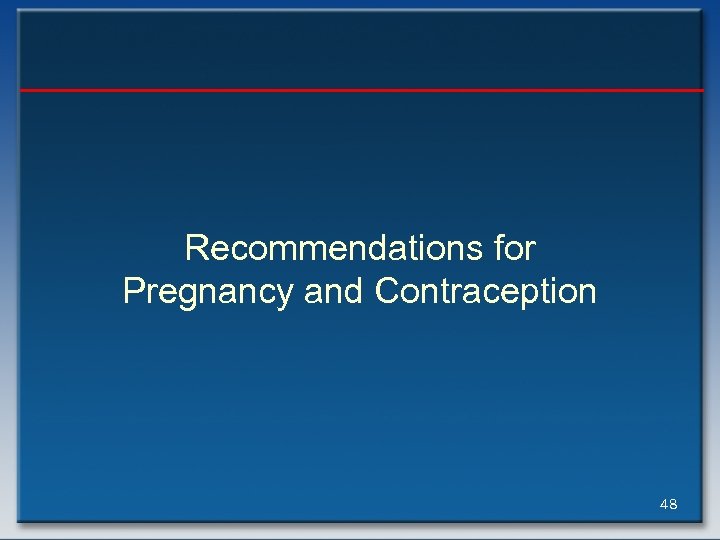 Recommendations for Pregnancy and Contraception

48